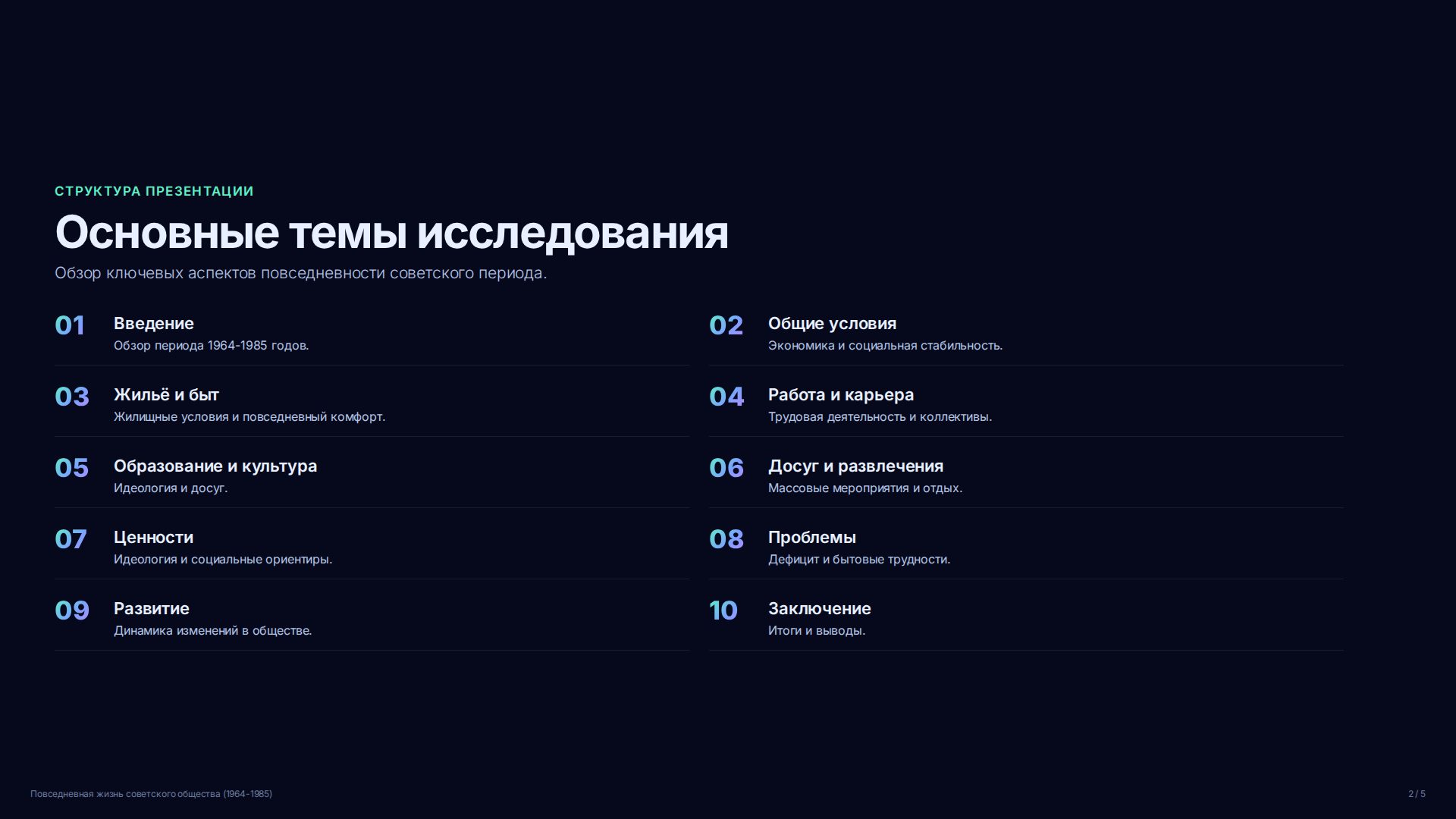 СТРУКТУРА ПРЕЗЕНТАЦИИ

Основные темы исследования

Обзор ключевых аспектов повседневности советского периода.

01 Введение
Обзор периода 1964-1985 годов.

02 Общие условия
Экономика и социальная стабильность.

03 Жильё и быт
Жилищные условия и повседневный комфорт.

04 Работа и карьера
Трудовая деятельность и коллективы.

05 Образование и культура
Идеология и досуг.

06 Досуг и развлечения
Массовые мероприятия и отдых.

07 Ценности
Идеология и социальные ориентиры.

08 Проблемы
Дефицит и бытовые трудности.

09 Развитие
Динамика изменений в обществе.

10 Заключение
Итоги и выводы.

Повседневная жизнь советского общества (1964-1985)

2 / 5